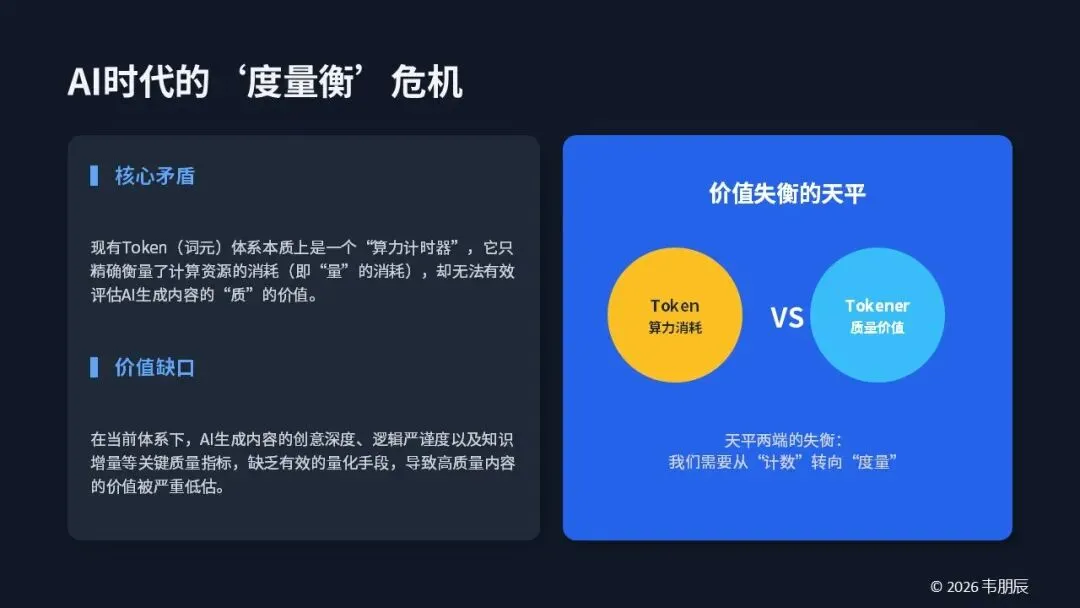 AI时代的‘度量衡’危机

核心矛盾

现有Token（词元）体系本质上是一个“算力计时器”，它只精确衡量了计算资源的消耗（即“量”的消耗），却无法有效评估AI生成内容的“质”的价值。

价值缺口

在当前体系下，AI生成内容的创意深度、逻辑严谨度以及知识增量等关键质量指标，缺乏有效的量化手段，导致高质量内容的价值被严重低估。

价值失衡的天平

Token
算力消耗

VS

Tokener
质量价值

天平两端的失衡：
我们需要从“计数”转向“度量”

© 2026 韦朋辰